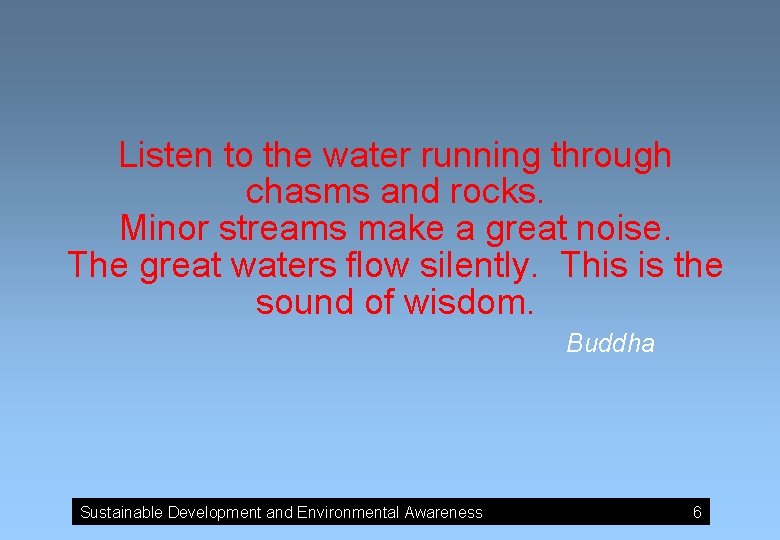 Listen to the water running through chasms and rocks.
Minor streams make a great noise.
The great waters flow silently. This is the sound of wisdom.

Buddha

Sustainable Development and Environmental Awareness 6